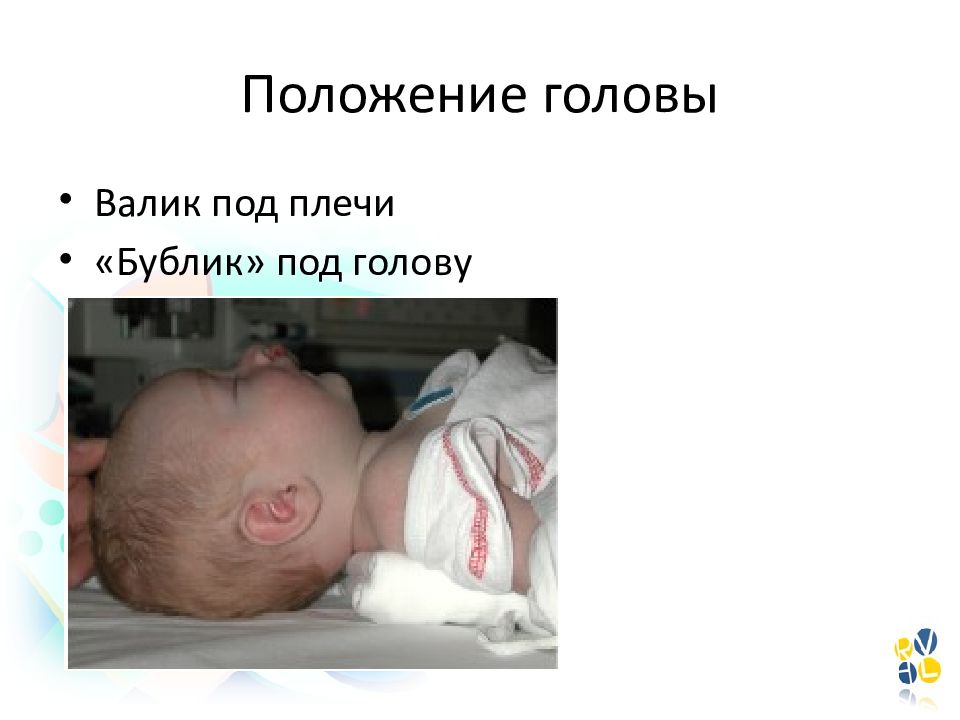 Положение головы

• Валик под плечи
• «Бублик» под голову